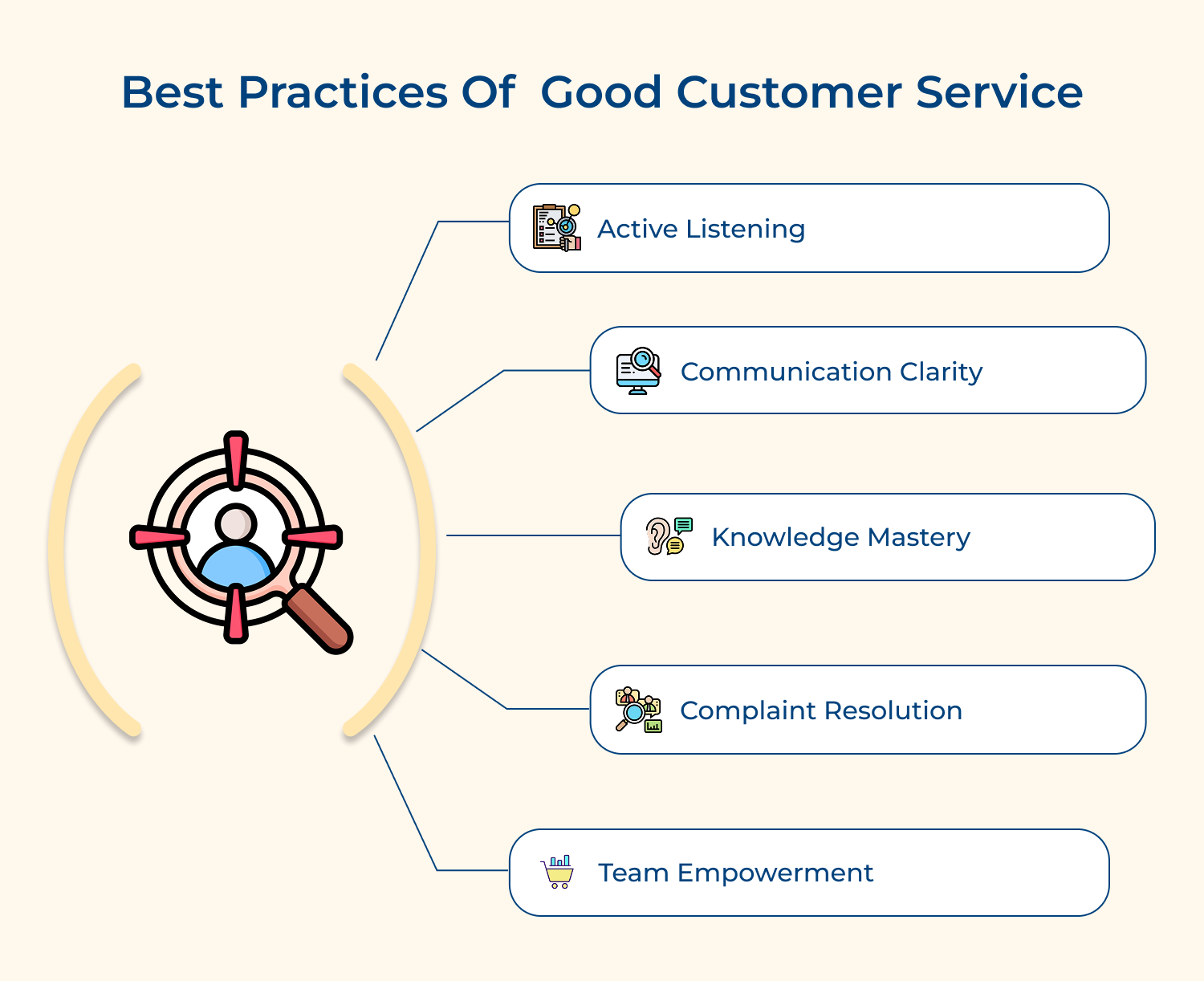 Best Practices Of  Good Customer Service

Active Listening

Communication Clarity

Knowledge Mastery

Complaint Resolution

Team Empowerment